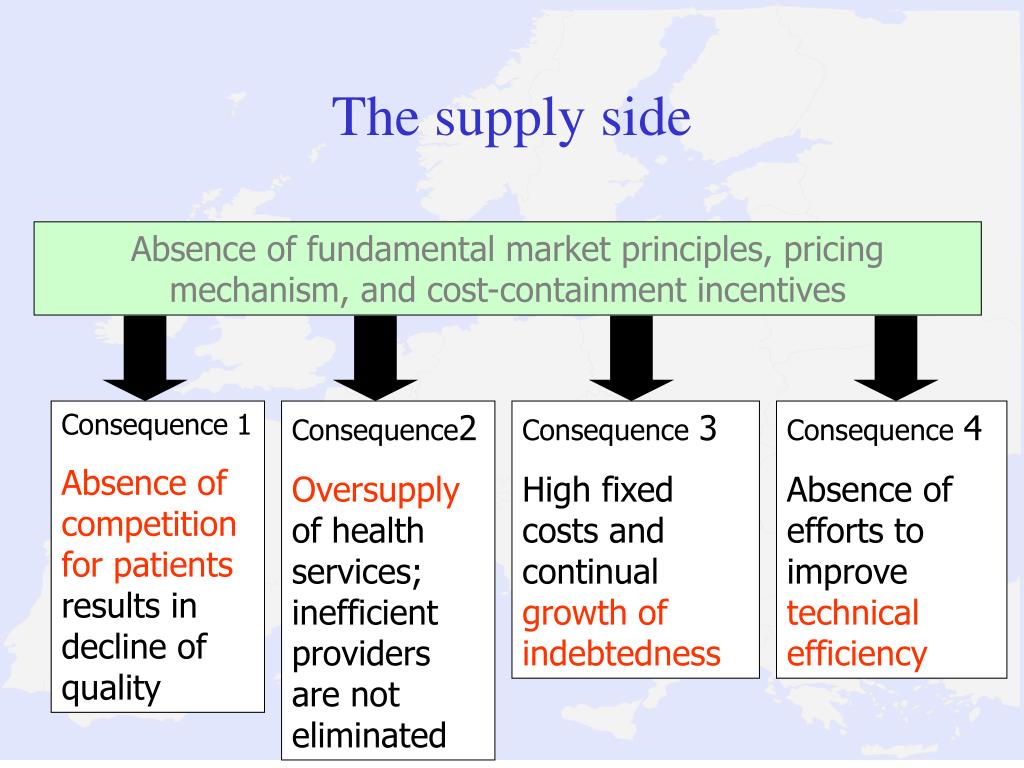 The supply side

Absence of fundamental market principles, pricing mechanism, and cost-containment incentives

Consequence 1

Absence of competition for patients results in decline of quality

Consequence2

Oversupply of health services; inefficient providers are not eliminated

Consequence 3

High fixed costs and continual growth of indebtedness

Consequence 4

Absence of efforts to improve technical efficiency